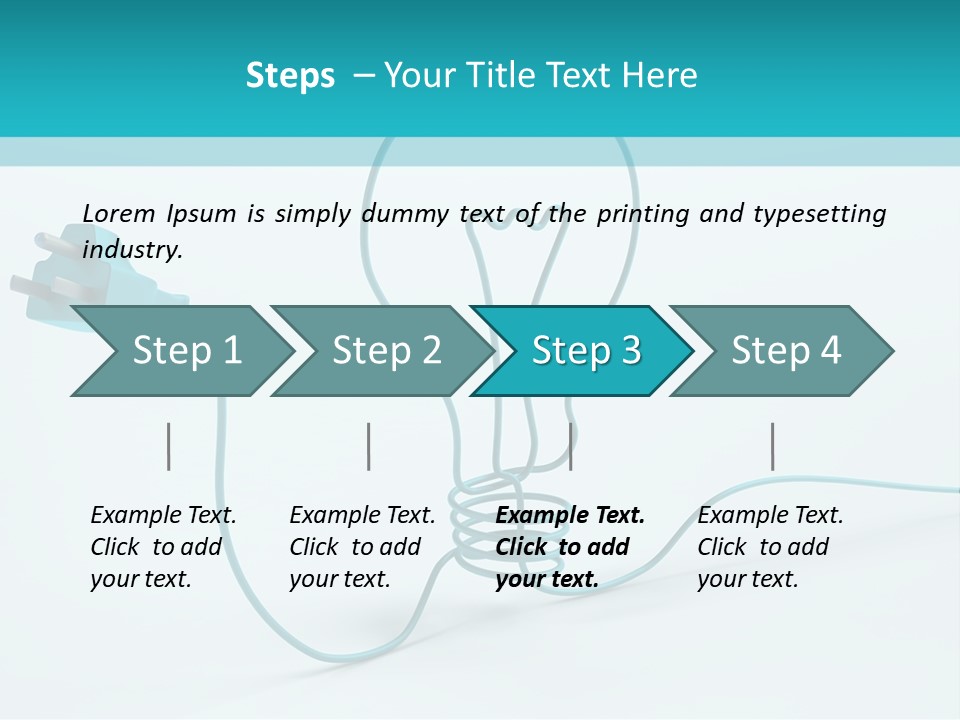 Steps – Your Title Text Here

Lorem Ipsum is simply dummy text of the printing and typesetting industry.

Step 1

Step 2

Step 3

Step 4

Example Text. Click to add your text.

Example Text. Click to add your text.

Example Text. Click to add your text.

Example Text. Click to add your text.